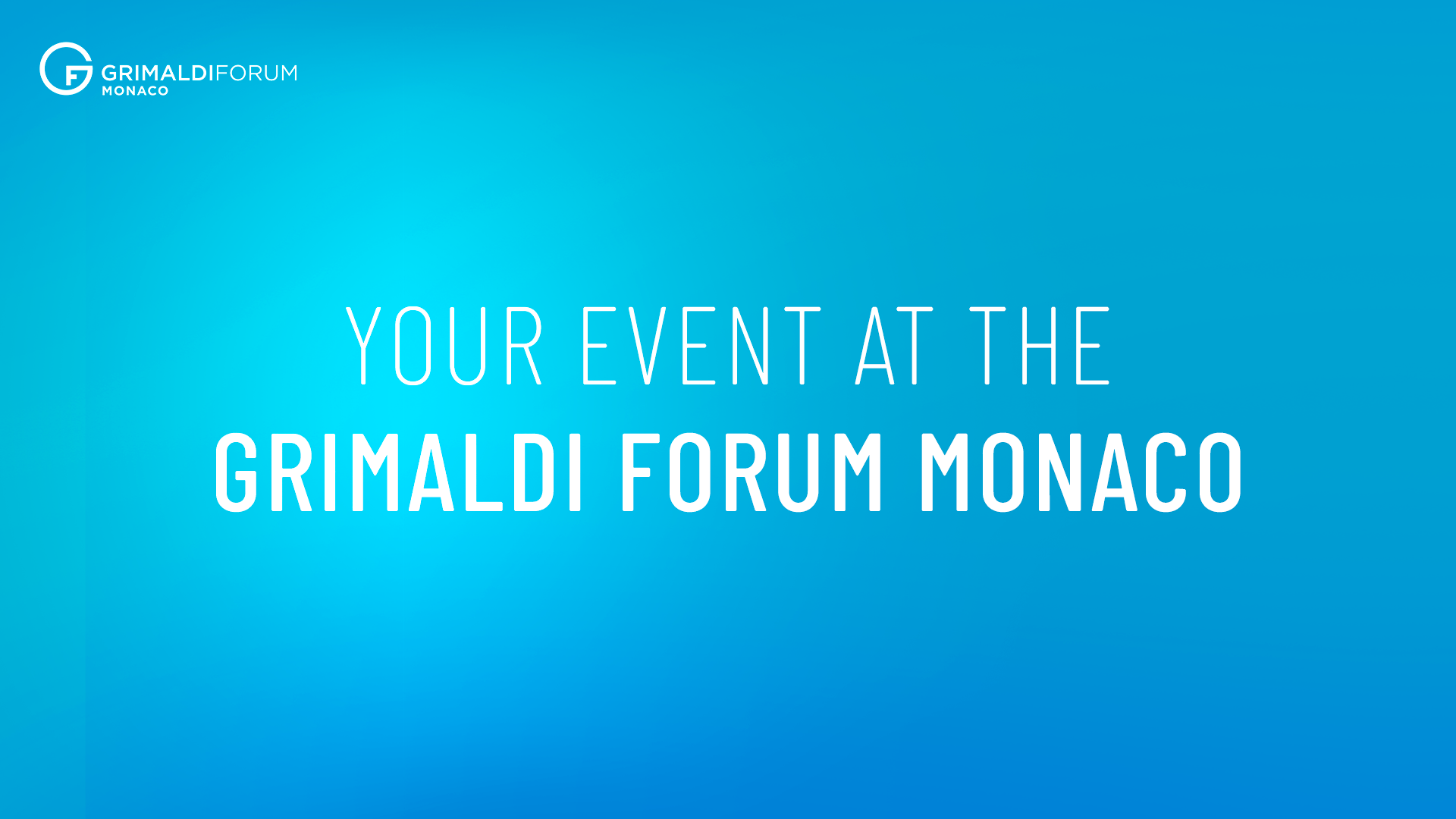 GRIMALDIFORUM
MONACO

YOUR EVENT AT THE
GRIMALDI FORUM MONACO